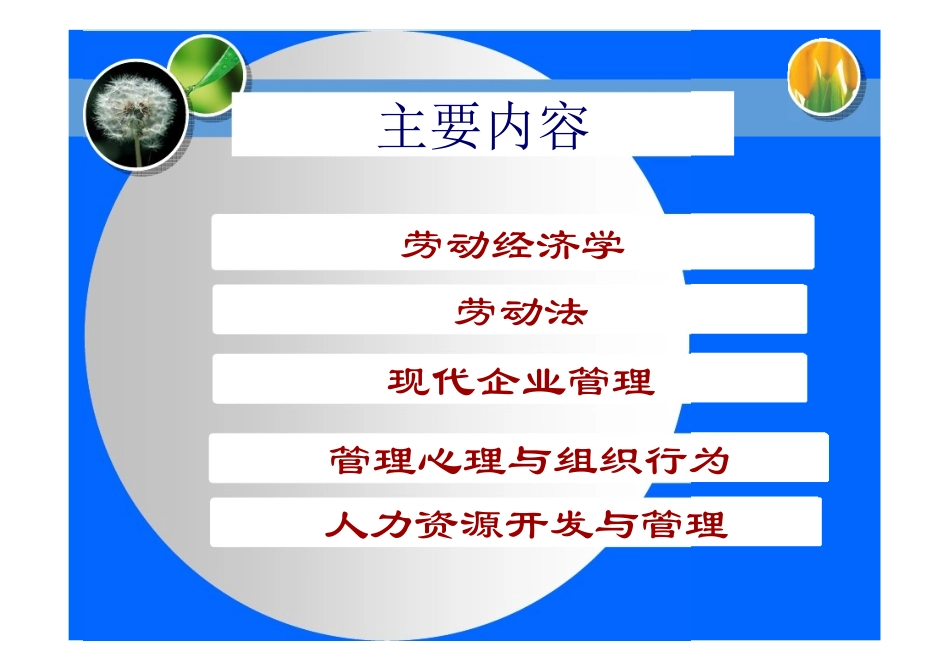 主要内容

劳动经济学

劳动法

现代企业管理

管理心理与组织行为

人力资源开发与管理